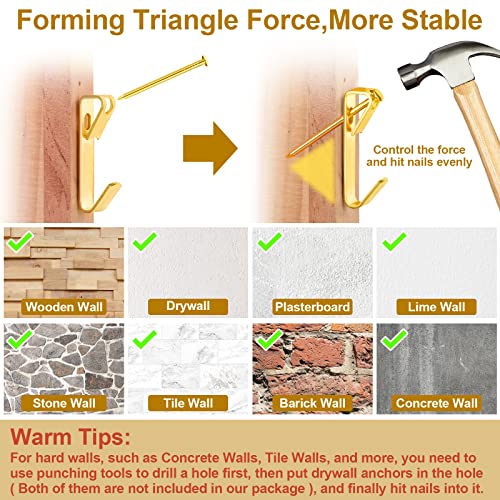 Forming Triangle Force,More Stable

Control the force and hit nails evenly

Wooden Wall

Drywall

Plasterboard

Lime Wall

Stone Wall

Tile Wall

Barick Wall

Concrete Wall

Warm Tips:
For hard walls, such as Concrete Walls, Tile Walls, and more, you need to use punching tools to drill a hole first, then put drywall anchors in the hole ( Both of them are not included in our package ), and finally hit nails into it.